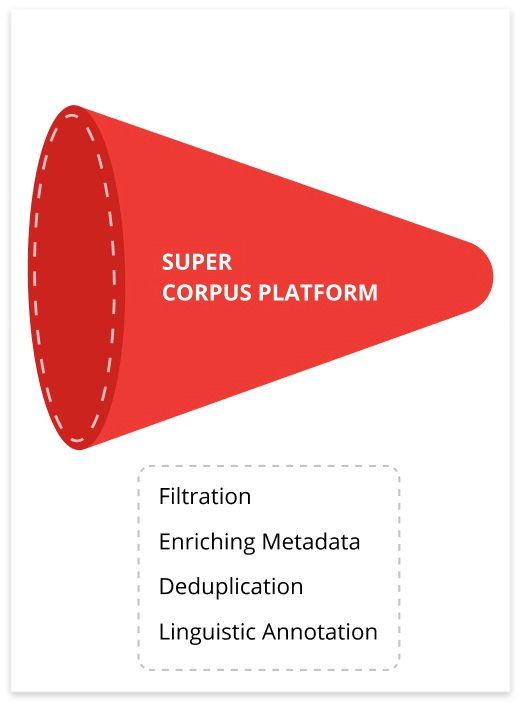 SUPER
CORPUS PLATFORM

Filtration
Enriching Metadata
Deduplication
Linguistic Annotation